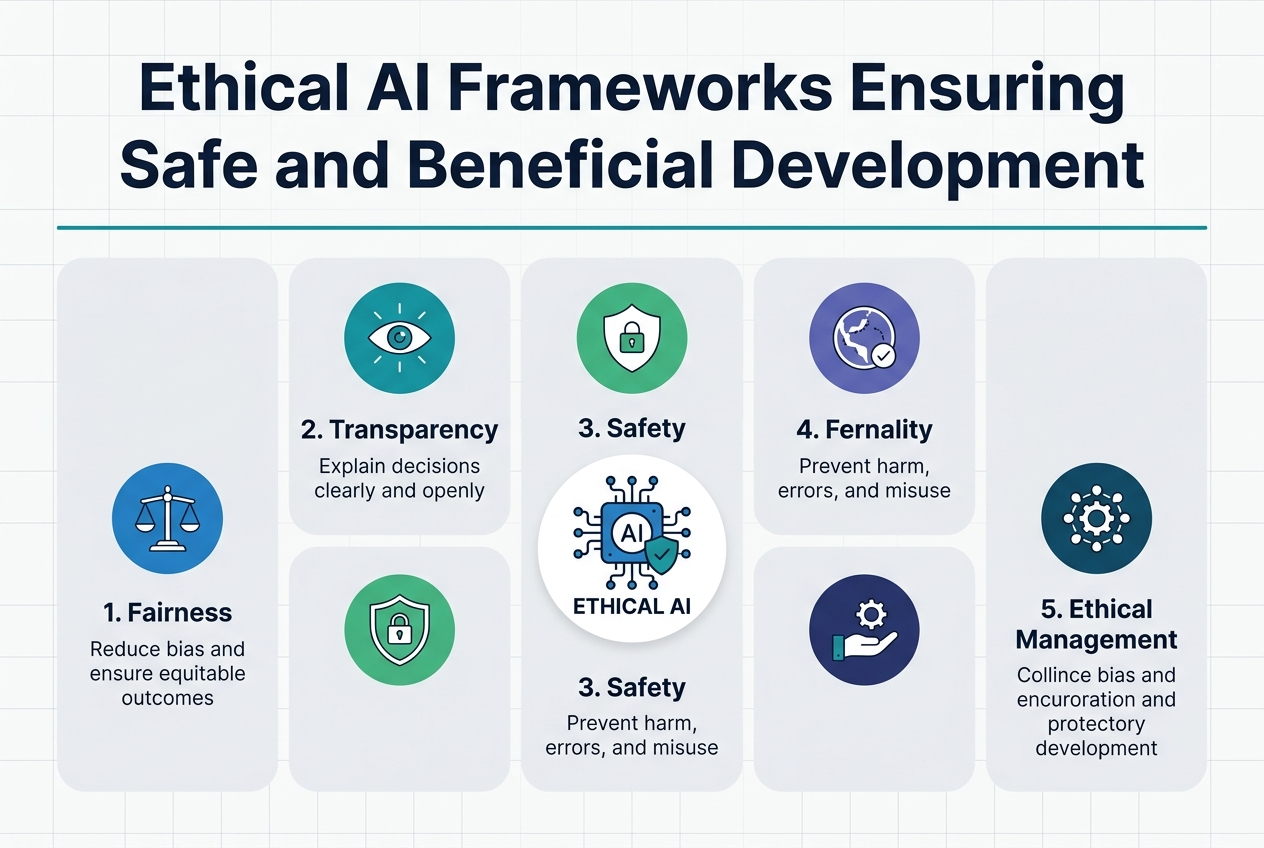 Ethical AI Frameworks Ensuring Safe and Beneficial Development

1. Fairness

Reduce bias and ensure equitable outcomes

2. Transparency

Explain decisions clearly and openly

3. Safety

AI

ETHICAL AI

3. Safety

Prevent harm, errors, and misuse

4. Fernality

Prevent harm, errors, and misuse

5. Ethical Management

Collince bias and encuroration and protectory development